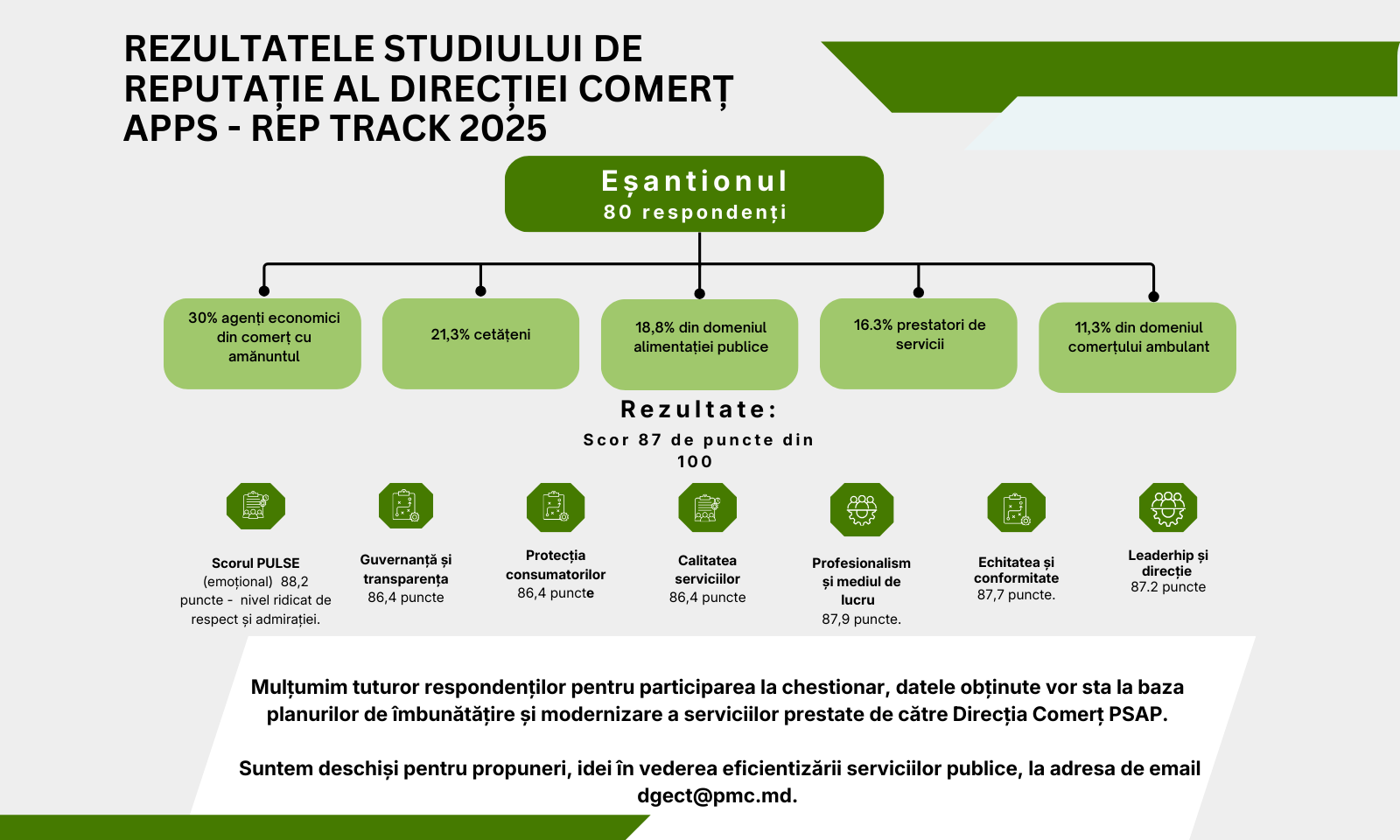 REZULTATELE STUDIULUI DE REPUTAȚIE AL DIRECȚIEI COMERȚ APPS - REP TRACK 2025

Eșantionul
80 respondenți

30% agenți economici din comerț cu amănuntul

21,3% cetățeni

18,8% din domeniul alimentației publice

16.3% prestatori de servicii

11,3% din domeniul comerțului ambulant

Rezultate:
Scor 87 de puncte din 100

Scorul PULSE (emoțional) 88,2 puncte - nivel ridicat de respect și admirației.

Guvernanță și transparența 86,4 puncte

Protecția consumatorilor 86,4 puncte

Calitatea serviciilor 86,4 puncte

Profesionalism și mediul de lucru 87,9 puncte.

Echitatea și conformitate 87,7 puncte.

Leaderhip și direcție 87.2 puncte

Mulțumim tuturor respondenților pentru participarea la chestionar, datele obținute vor sta la baza planurilor de îmbunătățire și modernizare a serviciilor prestate de către Direcția Comerț PSAP.

Suntem deschiși pentru propuneri, idei în vederea eficientizării serviciilor publice, la adresa de email dgect@pmc.md.